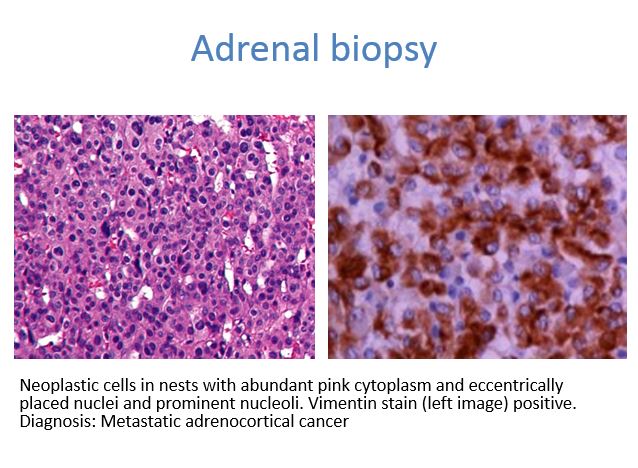 Adrenal biopsy

Neoplastic cells in nests with abundant pink cytoplasm and eccentrically placed nuclei and prominent nucleoli. Vimentin stain (left image) positive. Diagnosis: Metastatic adrenocortical cancer